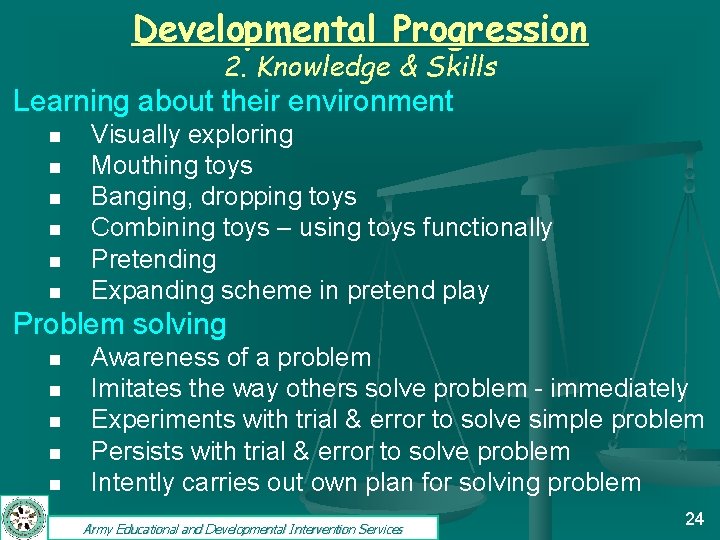 Developmental Progression
2. Knowledge & Skills

Learning about their environment
- Visually exploring
- Mouthing toys
- Banging, dropping toys
- Combining toys – using toys functionally
- Pretending
- Expanding scheme in pretend play

Problem solving
- Awareness of a problem
- Imitates the way others solve problem - immediately
- Experiments with trial & error to solve simple problem
- Persists with trial & error to solve problem
- Intently carries out own plan for solving problem

Army Educational and Developmental Intervention Services

24